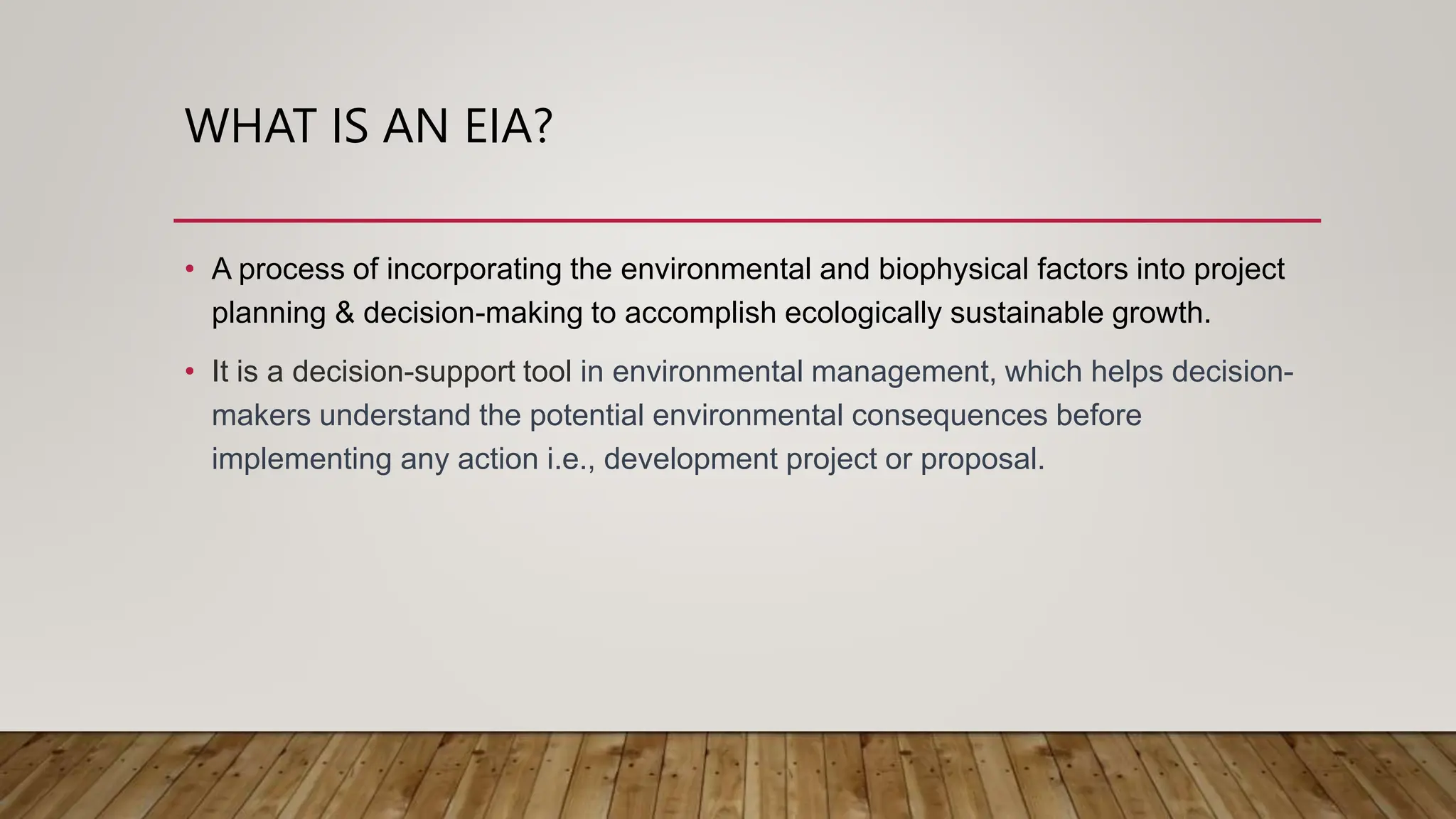 WHAT IS AN EIA?

• A process of incorporating the environmental and biophysical factors into project planning & decision-making to accomplish ecologically sustainable growth.

• It is a decision-support tool in environmental management, which helps decision-makers understand the potential environmental consequences before implementing any action i.e., development project or proposal.